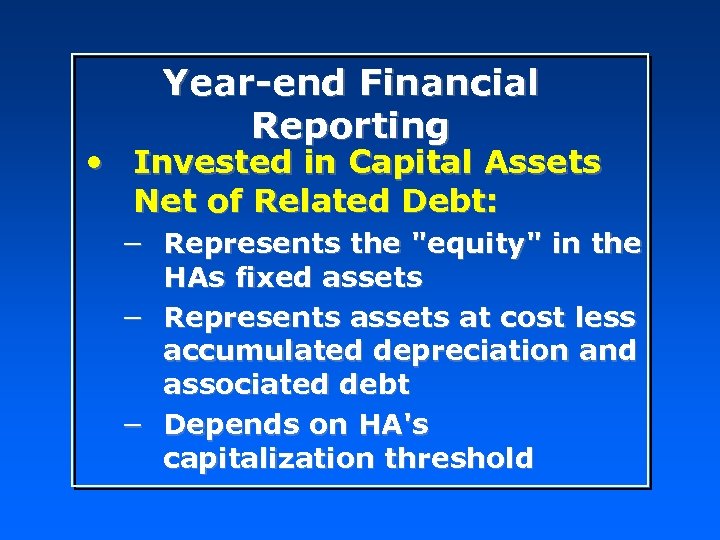 Year-end Financial Reporting

• Invested in Capital Assets Net of Related Debt:

– Represents the "equity" in the HAs fixed assets

– Represents assets at cost less accumulated depreciation and associated debt

– Depends on HA's capitalization threshold